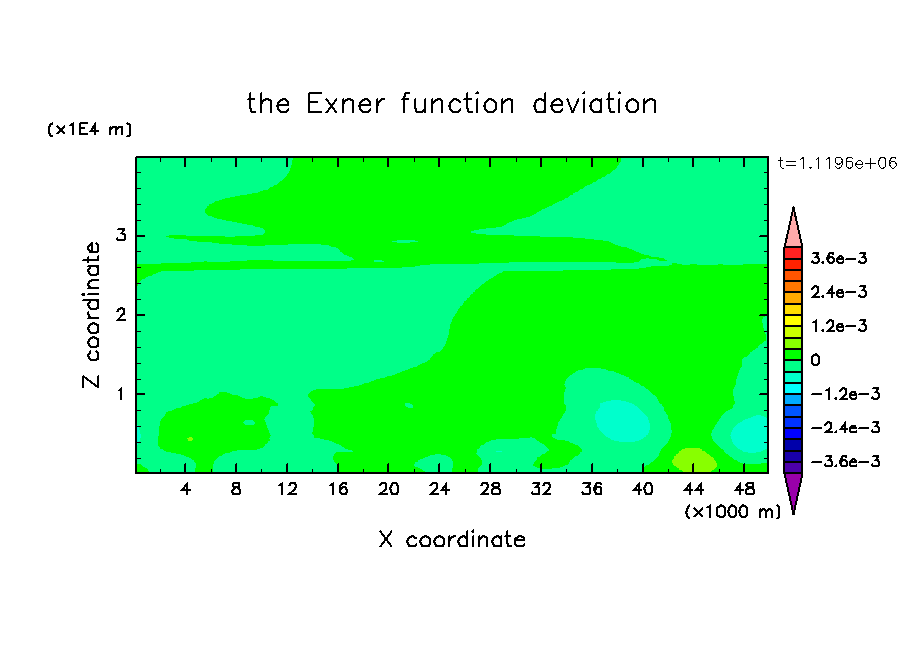 the Exner function deviation

(x1E4 m)

t=1.1196e+06

Z coordinate

3
2
1

4 8 12 16 20 24 28 32 36 40 44 48

(x1000 m)

X coordinate

3.6e-3
2.4e-3
1.2e-3
0
-1.2e-3
-2.4e-3
-3.6e-3